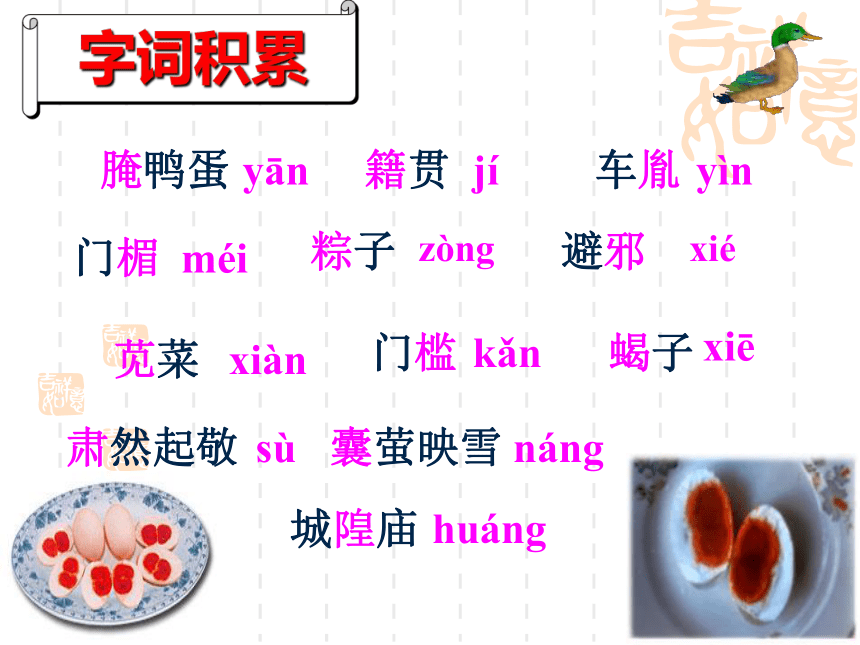 字词积累

腌鸭蛋 yān　籍贯 jí　车胤 yìn

门楣 méi　粽子 zòng　避邪 xié

苋菜 xiàn　门槛 kǎn　蝎子 xiē

肃然起敬 sù　囊萤映雪 náng

城隍庙 huáng